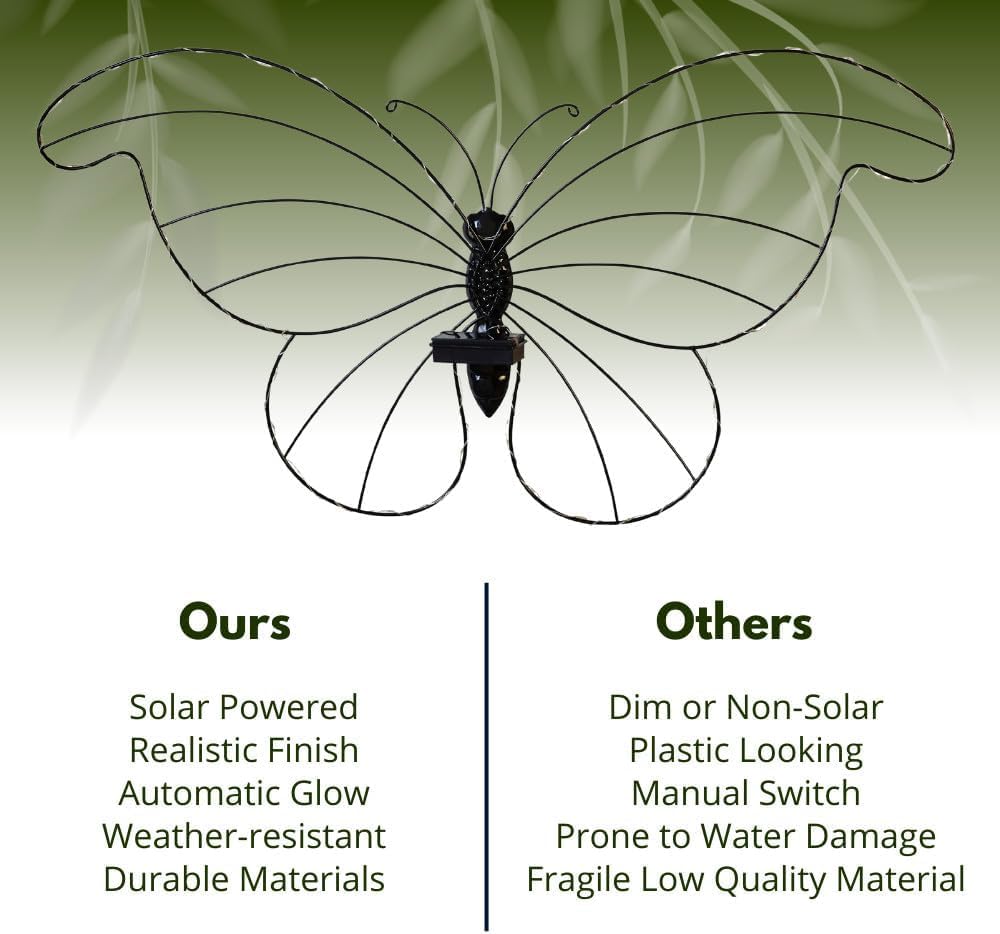 Ours

Solar Powered
Realistic Finish
Automatic Glow
Weather-resistant
Durable Materials

Others

Dim or Non-Solar
Plastic Looking
Manual Switch
Prone to Water Damage
Fragile Low Quality Material